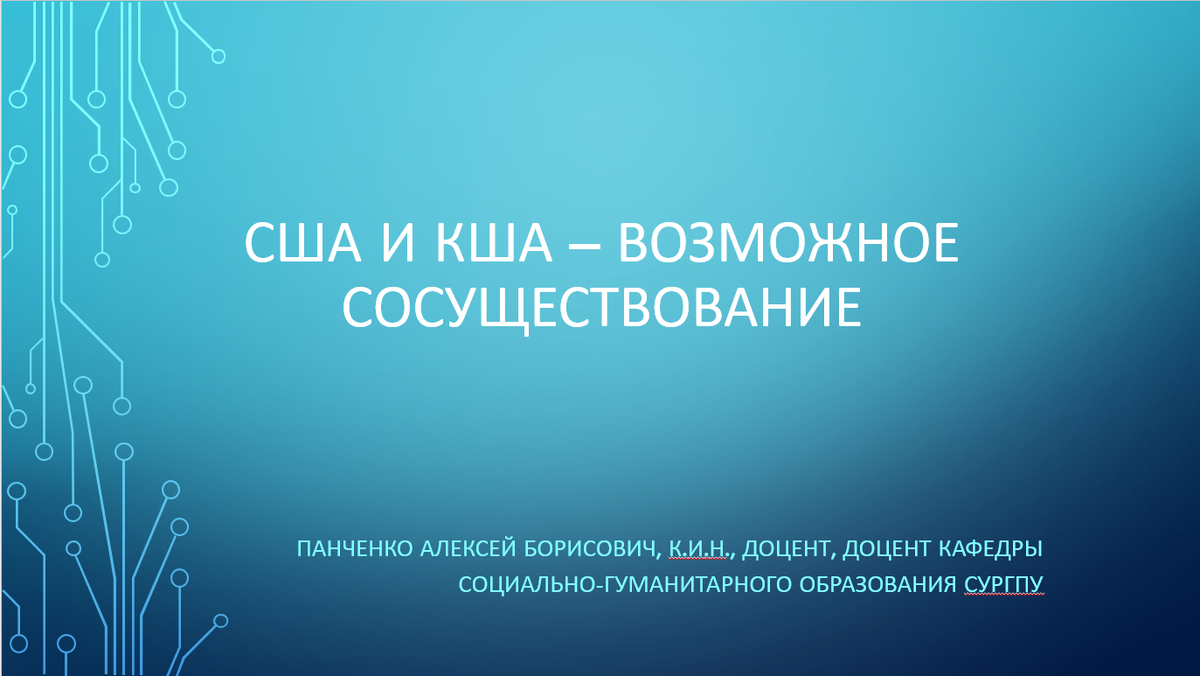 США И КША – ВОЗМОЖНОЕ СОСУЩЕСТВОВАНИЕ

ПАНЧЕНКО АЛЕКСЕЙ БОРИСОВИЧ, К.И.Н., ДОЦЕНТ, ДОЦЕНТ КАФЕДРЫ СОЦИАЛЬНО-ГУМАНИТАРНОГО ОБРАЗОВАНИЯ СУРГПУ